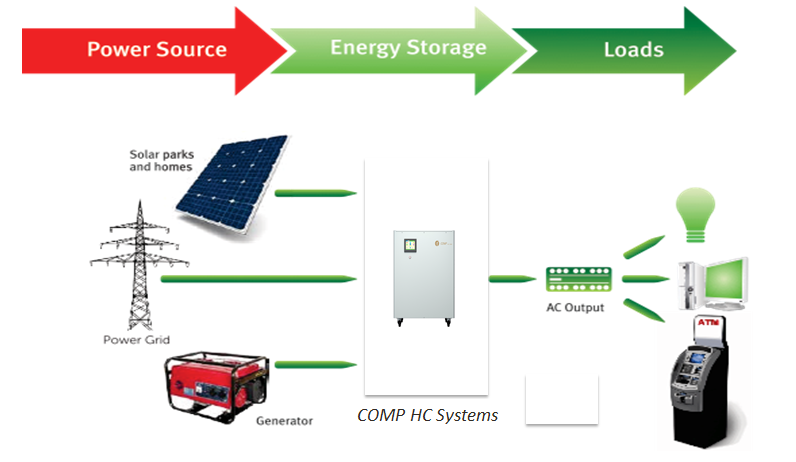 Power Source
Energy Storage
Loads

Solar parks and homes

Power Grid

Generator

COMP HC Systems

AC Output

ATM